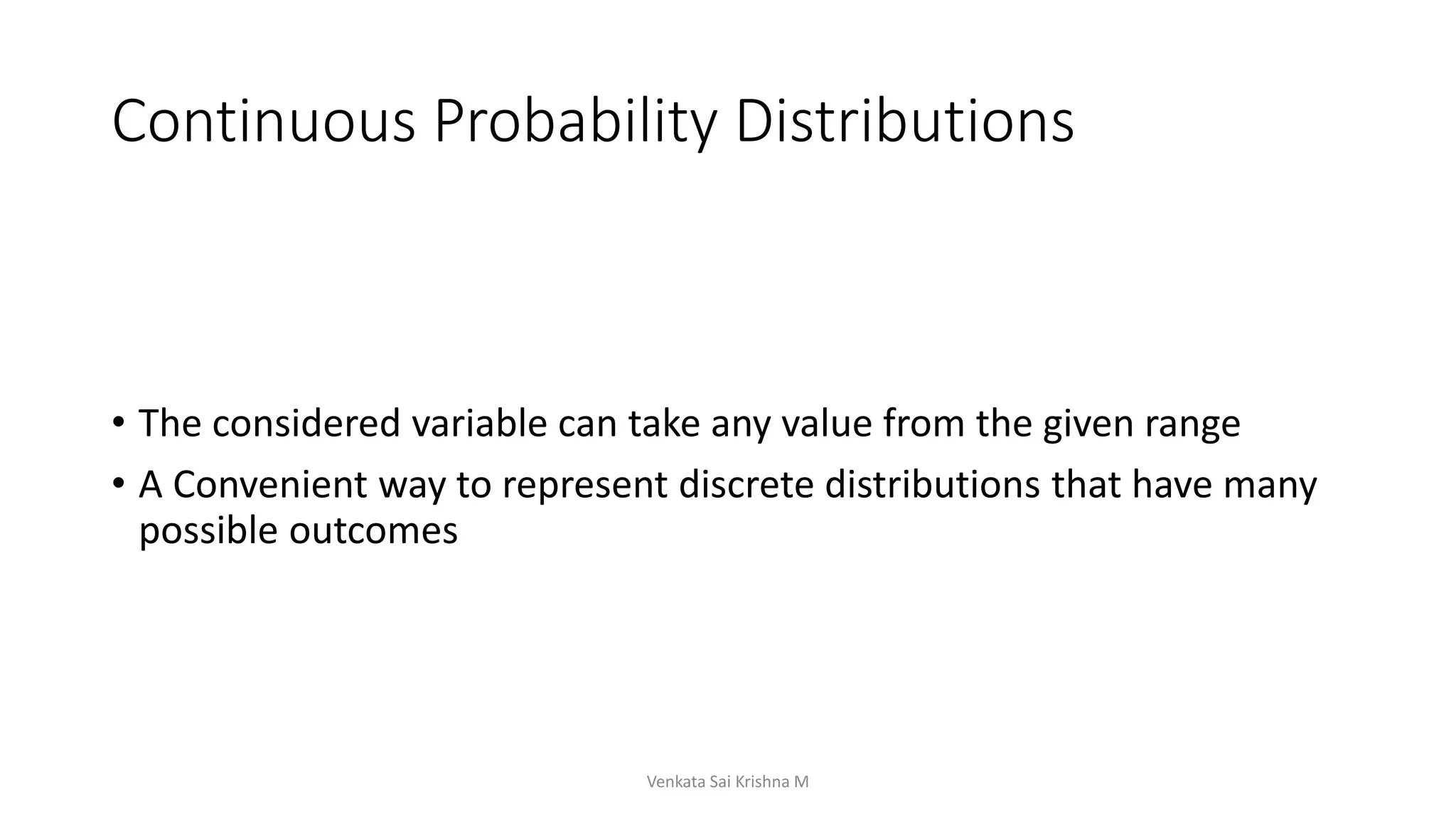 Continuous Probability Distributions

• The considered variable can take any value from the given range
• A Convenient way to represent discrete distributions that have many possible outcomes

Venkata Sai Krishna M